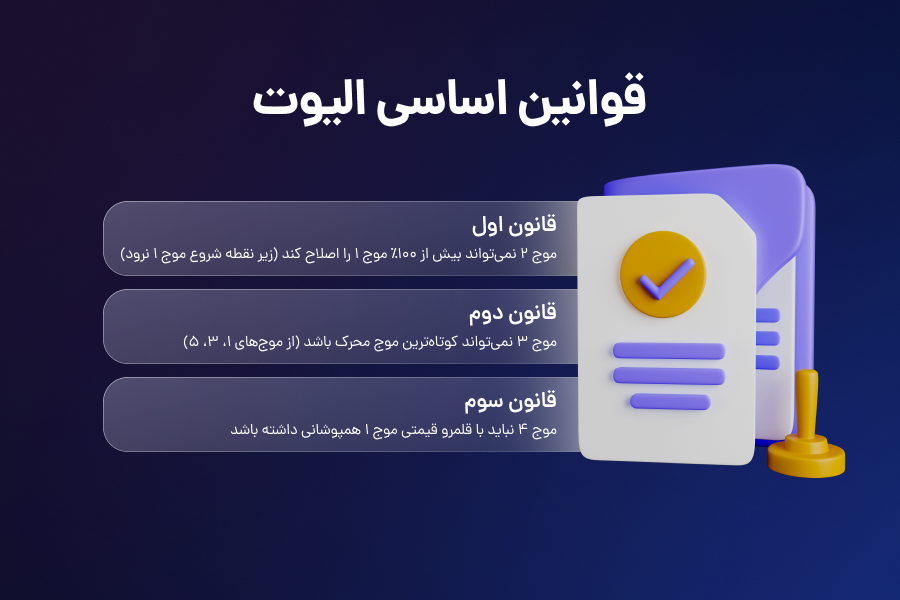 قوانین اساسی الیوت

قانون اول
موج ۲ نمی‌تواند بیش از ۱۰۰٪ موج ۱ را اصلاح کند (زیر نقطه شروع موج ۱ نرود)

قانون دوم
موج ۳ نمی‌تواند کوتاه‌ترین موج محرک باشد (از موج‌های ۱، ۳، ۵)

قانون سوم
موج ۴ نباید با قلمرو قیمتی موج ۱ همپوشانی داشته باشد